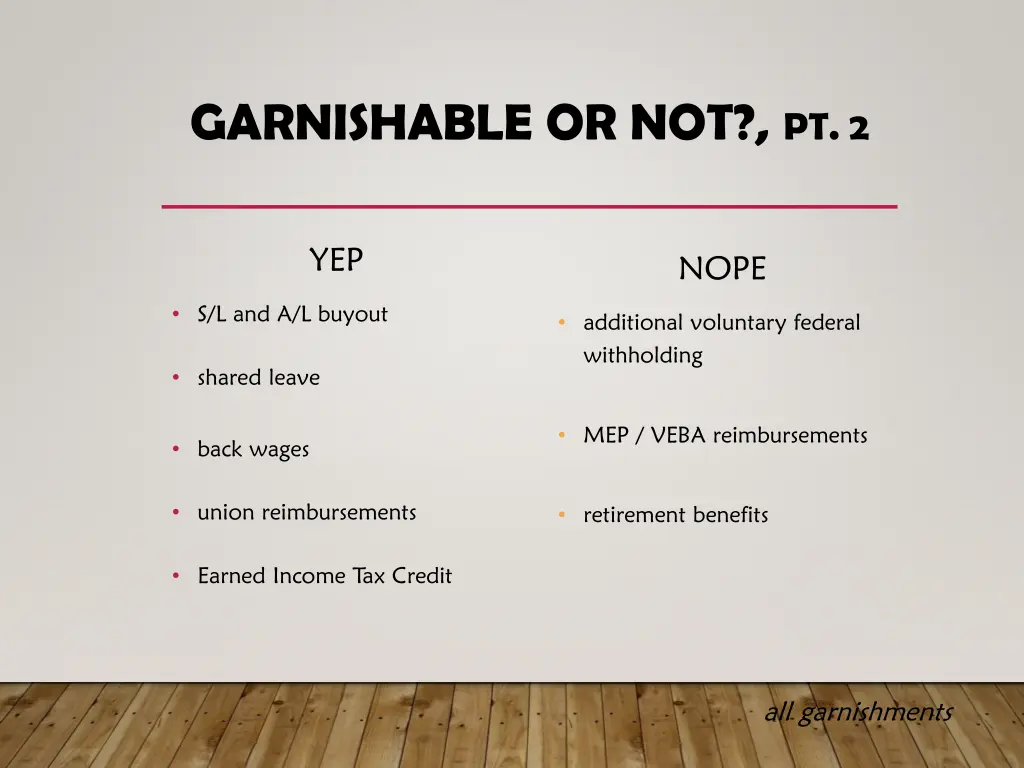 GARNISHABLE OR NOT?, PT. 2

YEP

• S/L and A/L buyout

• shared leave

• back wages

• union reimbursements

• Earned Income Tax Credit

NOPE

• additional voluntary federal withholding

• MEP / VEBA reimbursements

• retirement benefits

all garnishments